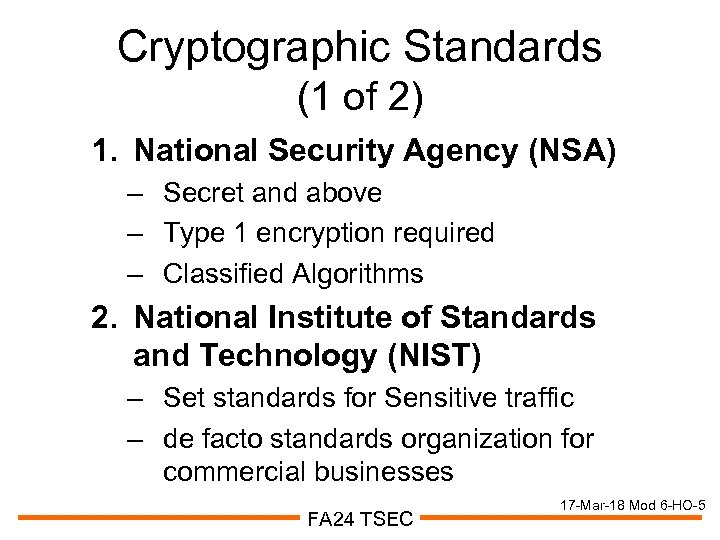 Cryptographic Standards
(1 of 2)

1. National Security Agency (NSA)
– Secret and above
– Type 1 encryption required
– Classified Algorithms

2. National Institute of Standards and Technology (NIST)
– Set standards for Sensitive traffic
– de facto standards organization for commercial businesses

17-Mar-18 Mod 6-HO-5

FA24 TSEC